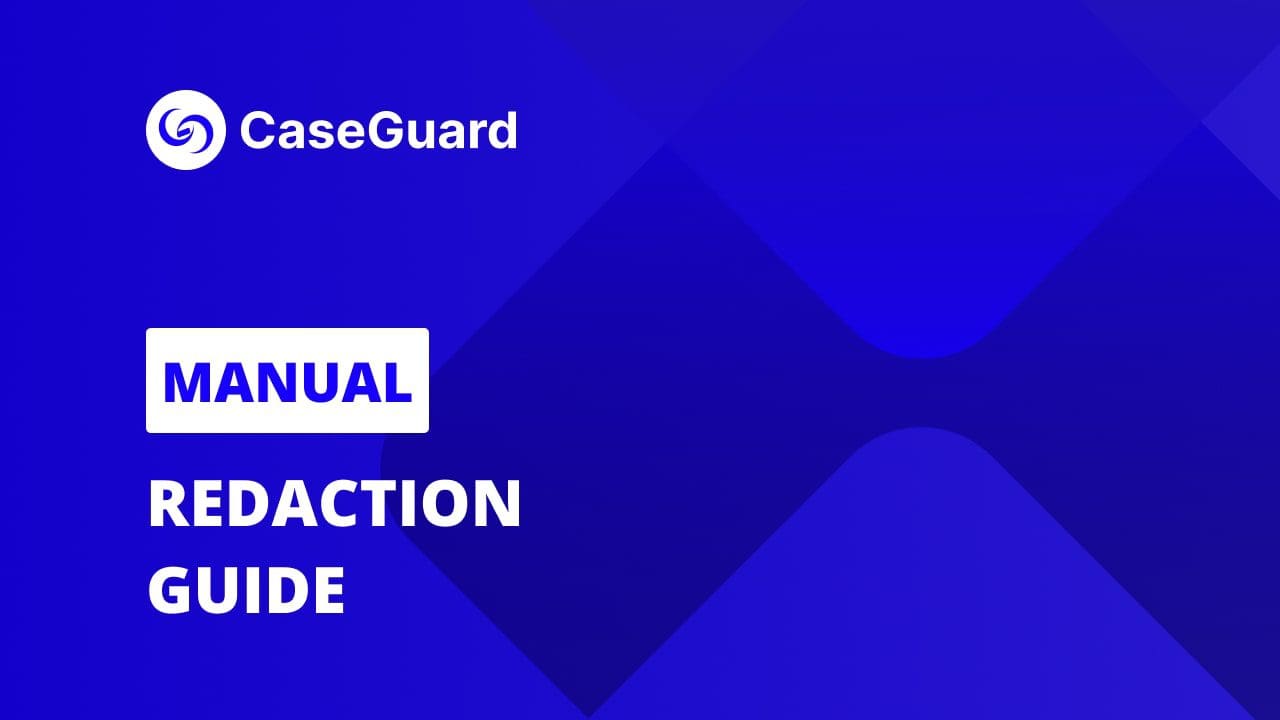 CaseGuard

MANUAL

REDACTION GUIDE